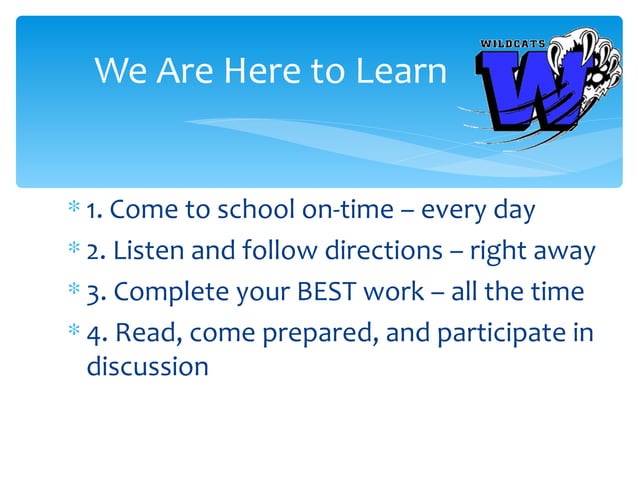 We Are Here to Learn

WILDCATS

W

* 1. Come to school on-time – every day
* 2. Listen and follow directions – right away
* 3. Complete your BEST work – all the time
* 4. Read, come prepared, and participate in discussion